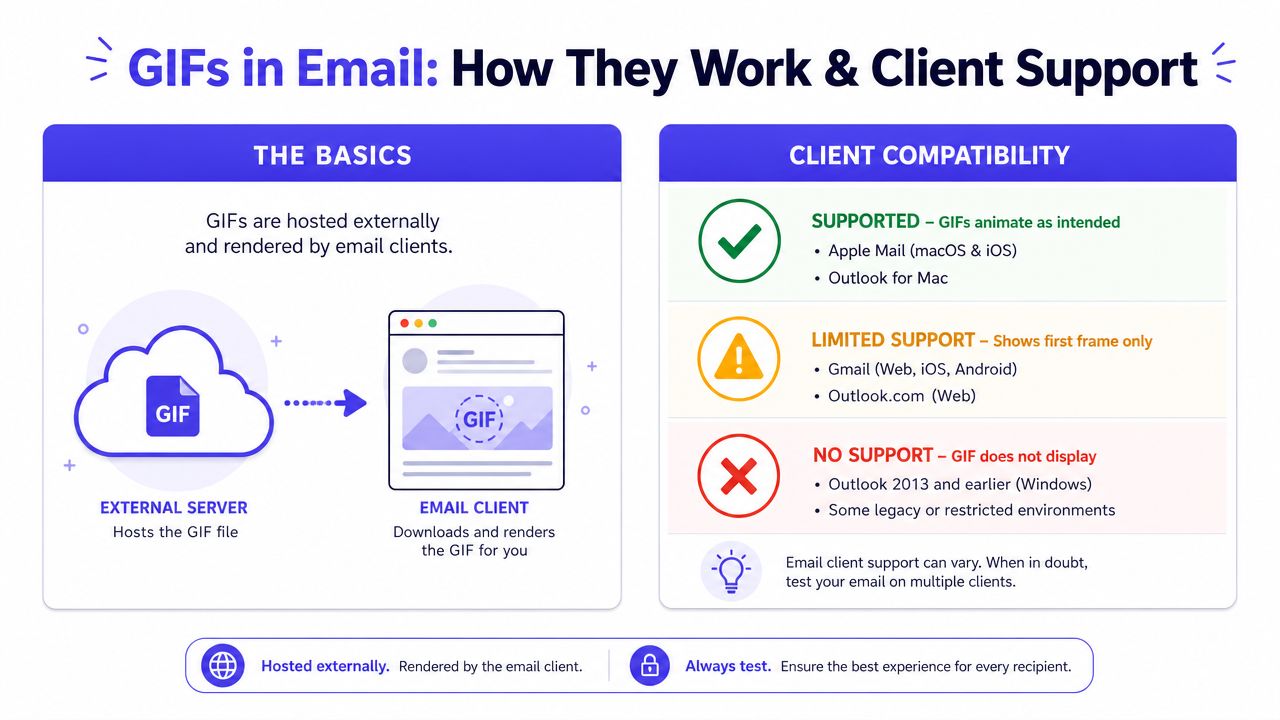 GIFs in Email: How They Work & Client Support

THE BASICS

GIFs are hosted externally and rendered by email clients.

GIF

GIF

EXTERNAL SERVER
Hosts the GIF file

EMAIL CLIENT
Downloads and renders the GIF for you

CLIENT COMPATIBILITY

SUPPORTED – GIFs animate as intended
• Apple Mail (macOS & iOS)
• Outlook for Mac

LIMITED SUPPORT – Shows first frame only
• Gmail (Web, iOS, Android)
• Outlook.com (Web)

NO SUPPORT – GIF does not display
• Outlook 2013 and earlier (Windows)
• Some legacy or restricted environments

Email client support can vary. When in doubt, test your email on multiple clients.

Hosted externally. Rendered by the email client.

Always test. Ensure the best experience for every recipient.